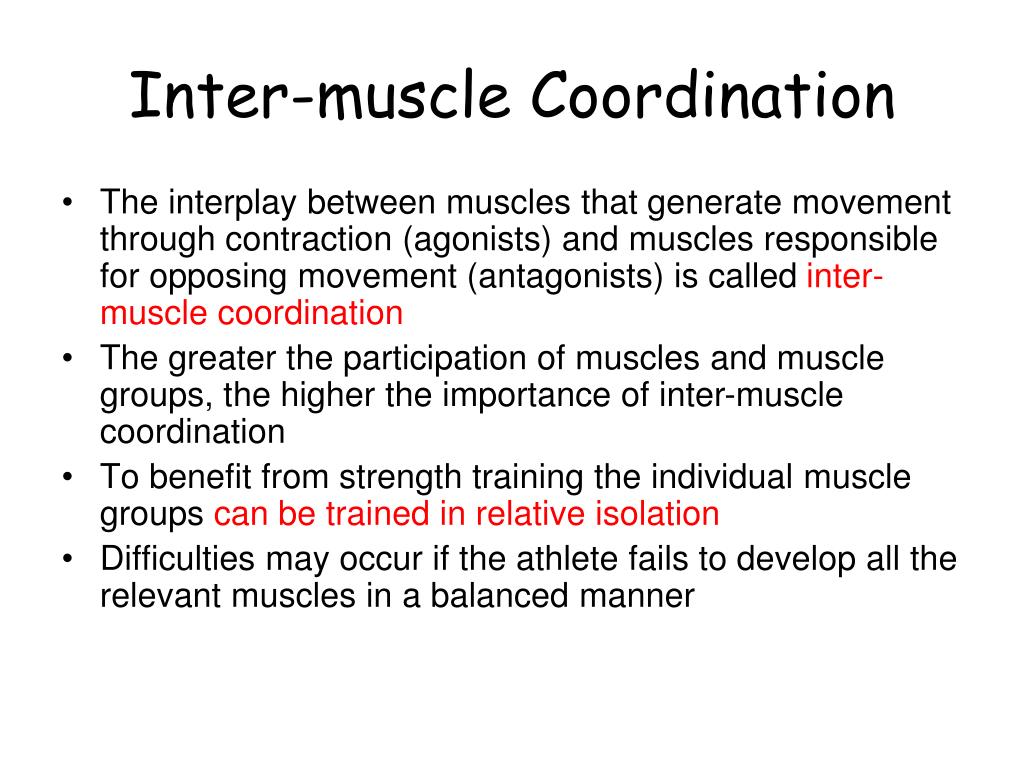 Inter-muscle Coordination

• The interplay between muscles that generate movement through contraction (agonists) and muscles responsible for opposing movement (antagonists) is called inter-muscle coordination
• The greater the participation of muscles and muscle groups, the higher the importance of inter-muscle coordination
• To benefit from strength training the individual muscle groups can be trained in relative isolation
• Difficulties may occur if the athlete fails to develop all the relevant muscles in a balanced manner